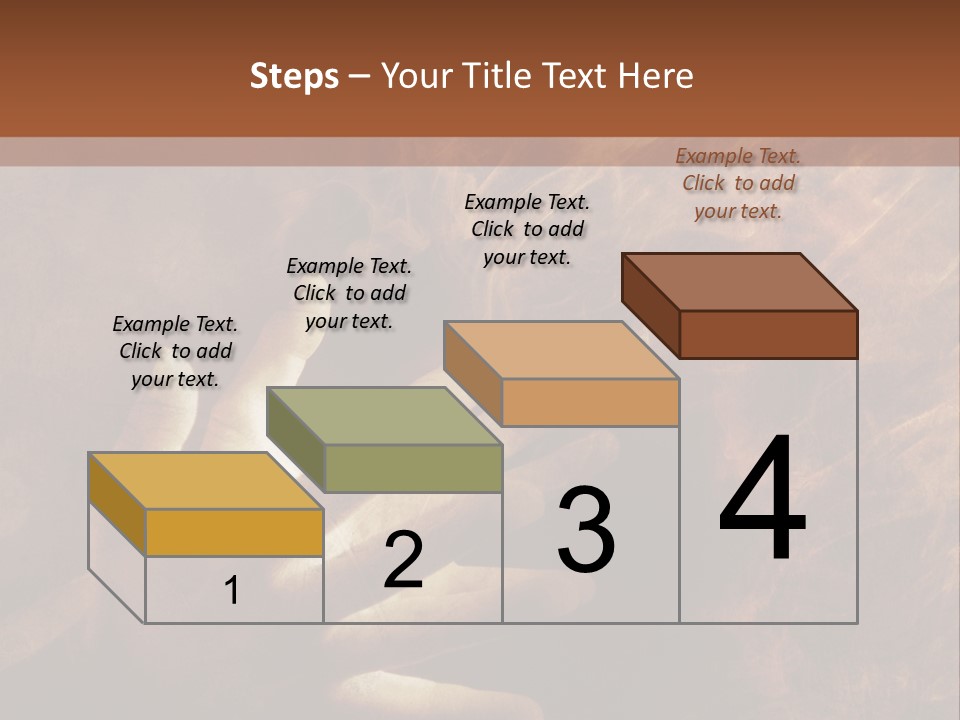 Steps – Your Title Text Here

Example Text. Click to add your text.

Example Text. Click to add your text.

Example Text. Click to add your text.

Example Text. Click to add your text.

1

2

3

4